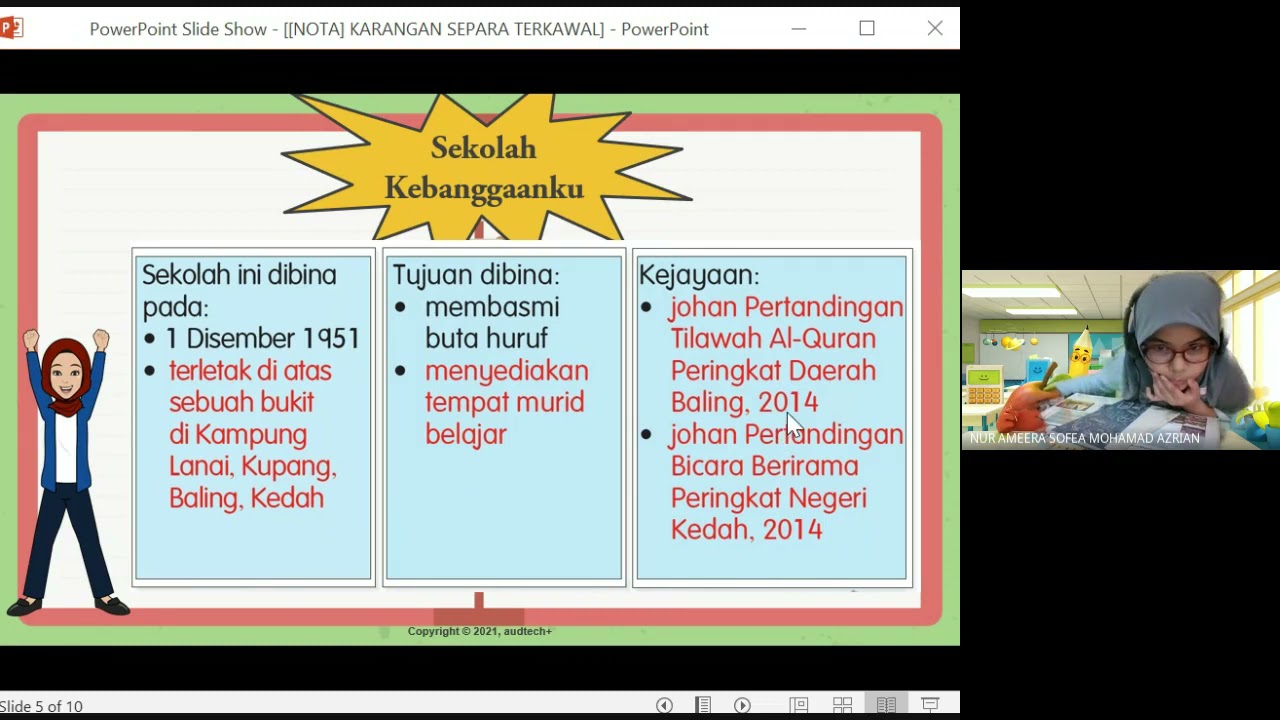 PowerPoint Slide Show - [[NOTA] KARANGAN SEPARA TERKAWAL] - PowerPoint

Sekolah Kebanggaanku

Sekolah ini dibina pada:
• 1 Disember 1951
• terletak di atas sebuah bukit di Kampung Lanai, Kupang, Baling, Kedah

Tujuan dibina:
• membasmi buta huruf
• menyediakan tempat murid belajar

Kejayaan:
• johan Pertandingan Tilawah Al-Quran Peringkat Daerah Baling, 2014
• johan Pertandingan Bicara Berirama Peringkat Negeri Kedah, 2014

Copyright © 2021, audtech+

NUR AMEERA SOFEA MOHAMAD AZRIAN

Slide 5 of 10